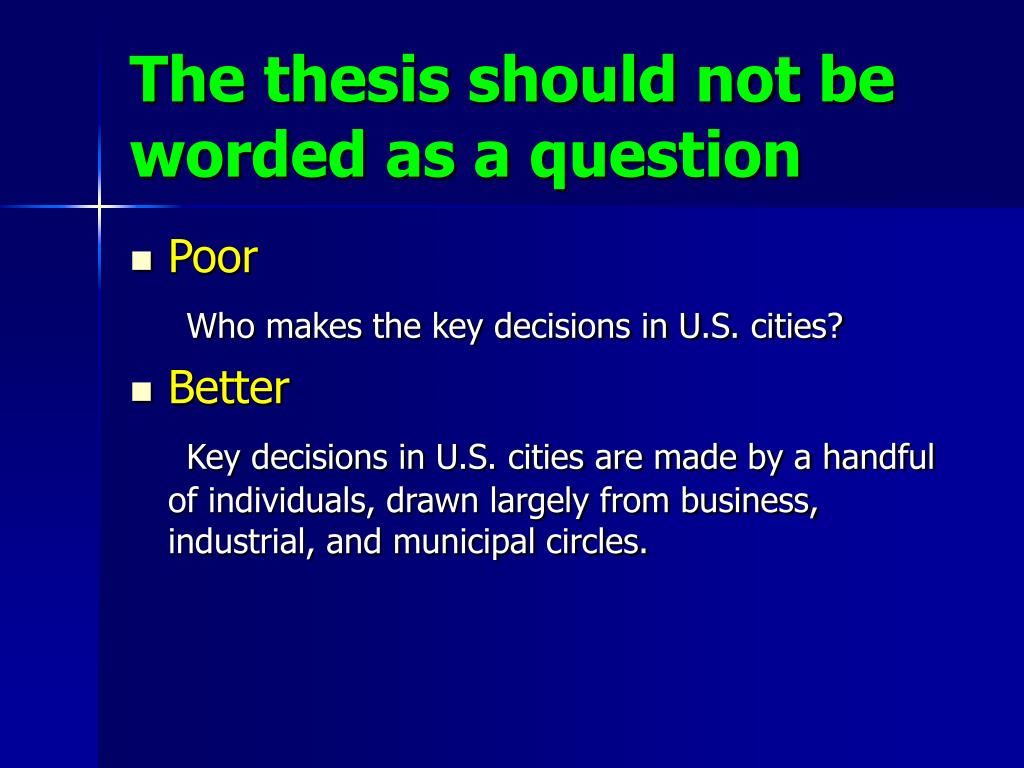 The thesis should not be worded as a question

Poor

Who makes the key decisions in U.S. cities?

Better

Key decisions in U.S. cities are made by a handful of individuals, drawn largely from business, industrial, and municipal circles.